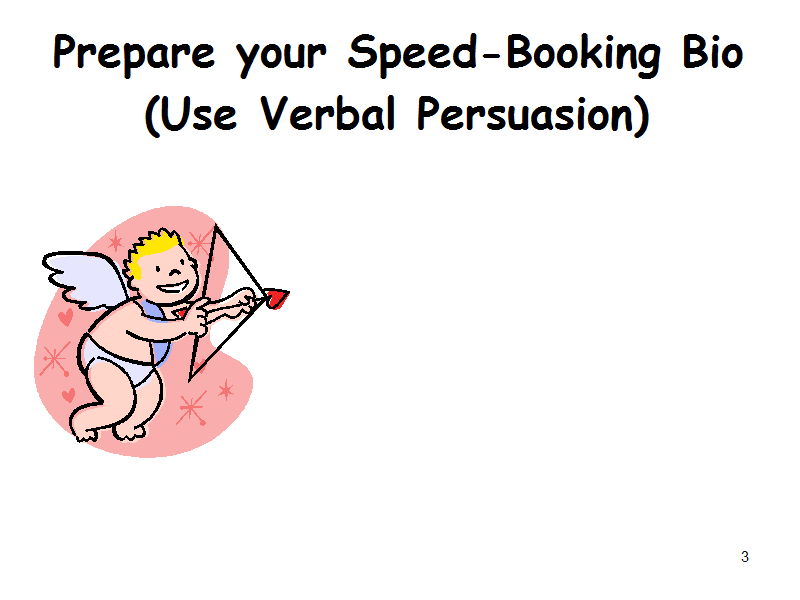 Prepare your Speed-Booking Bio
(Use Verbal Persuasion)

3